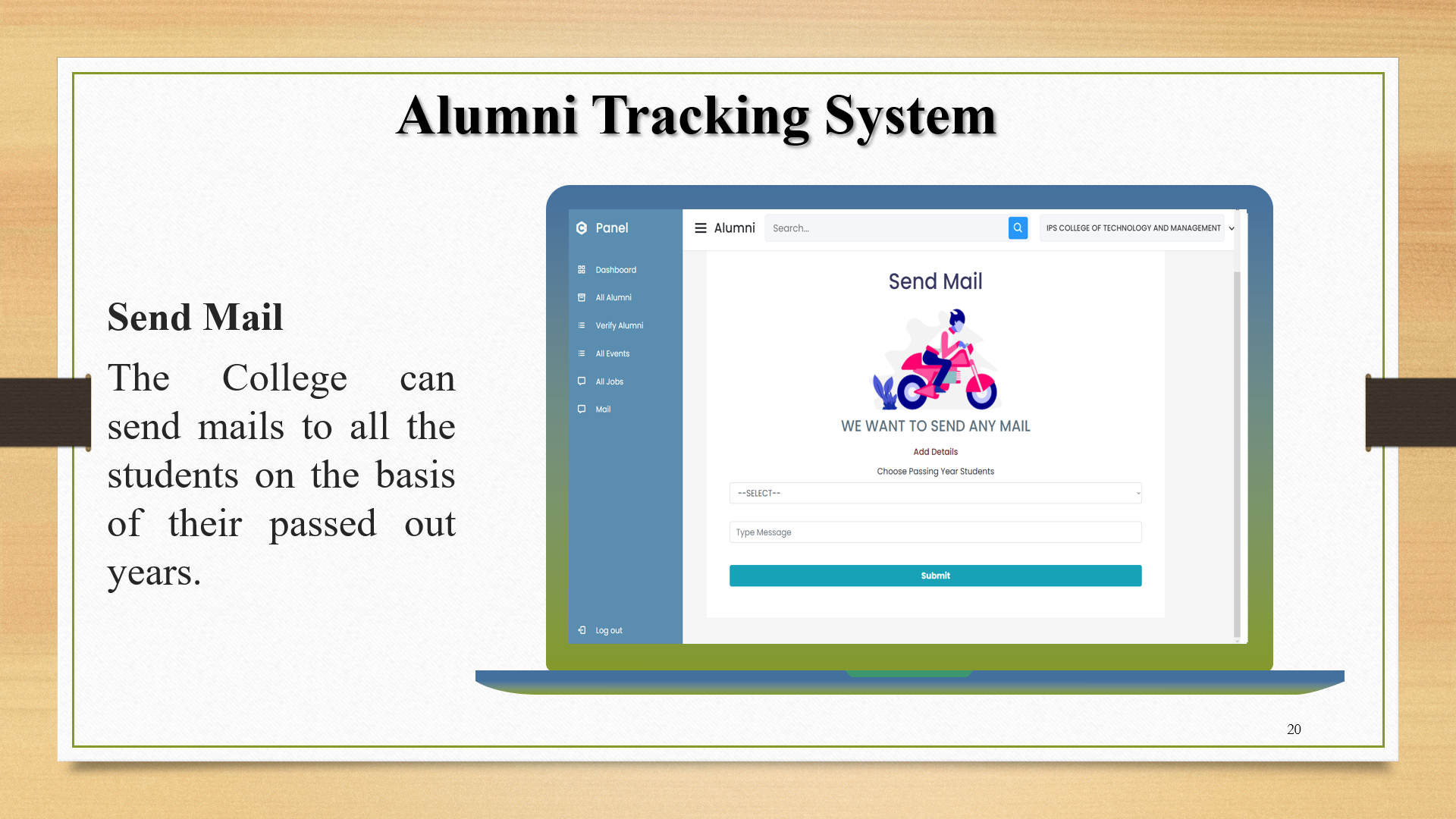 Alumni Tracking System

Send Mail

The College can send mails to all the students on the basis of their passed out years.

Panel

Dashboard

All Alumni

Verify Alumni

All Events

All Jobs

Mail

Log out

Alumni

Search...

IPS COLLEGE OF TECHNOLOGY AND MANAGEMENT

Send Mail

WE WANT TO SEND ANY MAIL

Add Details

Choose Passing Year Students

--SELECT--

Type Message

Submit

20